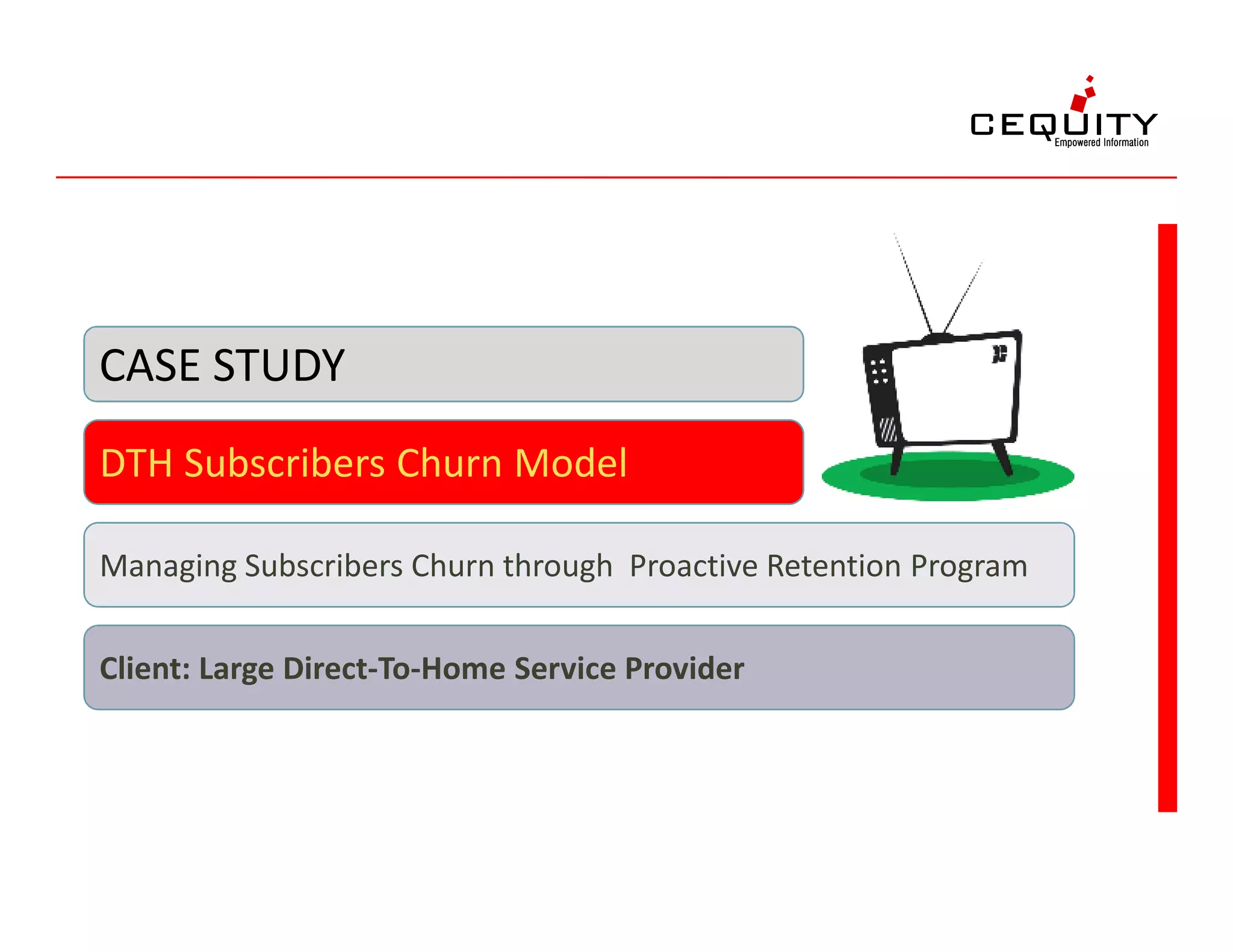 CEQUITY
Empowered Information

CASE STUDY

DTH Subscribers Churn Model

Managing Subscribers Churn through Proactive Retention Program

Client: Large Direct-To-Home Service Provider